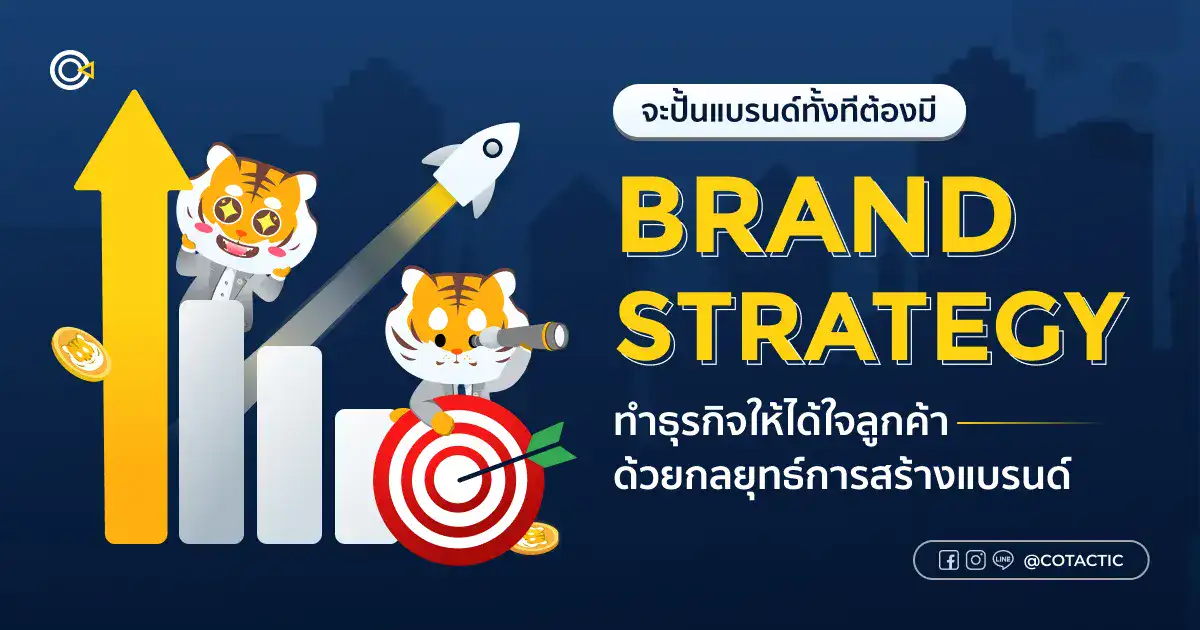 จะปั้นแบรนด์ทั้งทีต้องมี

BRAND STRATEGY

ทำธุรกิจให้ได้ใจลูกค้า
ด้วยกลยุทธ์การสร้างแบรนด์

LINE @COTACTIC